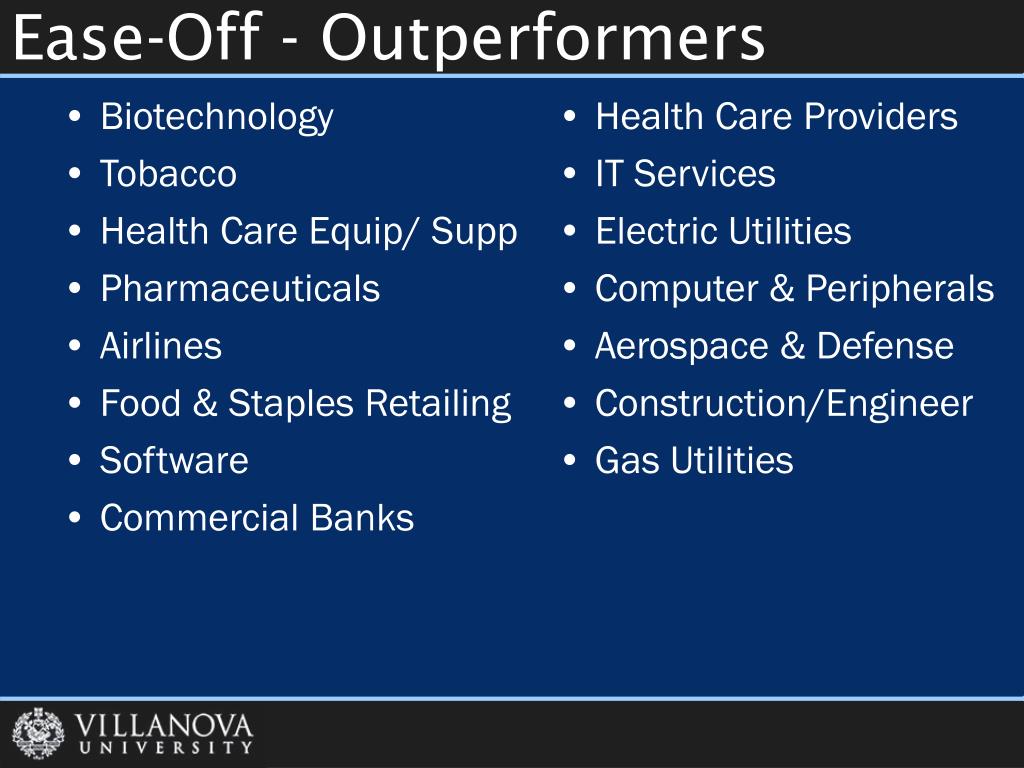 Ease-Off - Outperformers

• Biotechnology
• Tobacco
• Health Care Equip/ Supp
• Pharmaceuticals
• Airlines
• Food & Staples Retailing
• Software
• Commercial Banks

• Health Care Providers
• IT Services
• Electric Utilities
• Computer & Peripherals
• Aerospace & Defense
• Construction/Engineer
• Gas Utilities

VILLANOVA UNIVERSITY